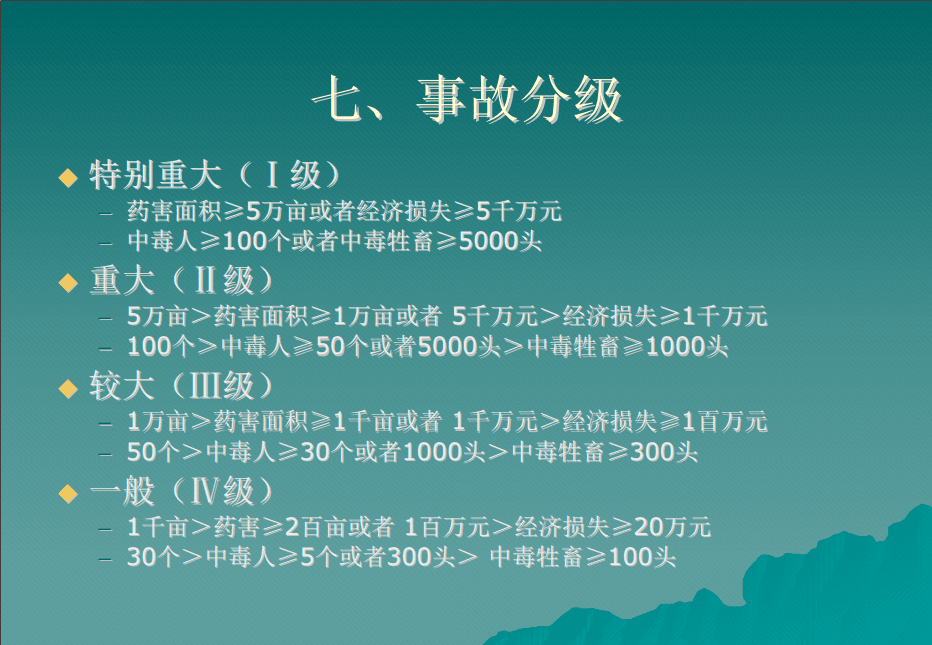 七、事故分级

◆ 特别重大（Ⅰ级）
– 药害面积≥5万亩或者经济损失≥5千万元
– 中毒人≥100个或者中毒牲畜≥5000头

◆ 重大（Ⅱ级）
– 5万亩＞药害面积≥1万亩或者 5千万元＞经济损失≥1千万元
– 100个＞中毒人≥50个或者5000头＞中毒牲畜≥1000头

◆ 较大（Ⅲ级）
– 1万亩＞药害面积≥1千亩或者 1千万元＞经济损失≥1百万元
– 50个＞中毒人≥30个或者1000头＞中毒牲畜≥300头

◆ 一般（Ⅳ级）
– 1千亩＞药害≥2百亩或者 1百万元＞经济损失≥20万元
– 30个＞中毒人≥5个或者300头＞ 中毒牲畜≥100头